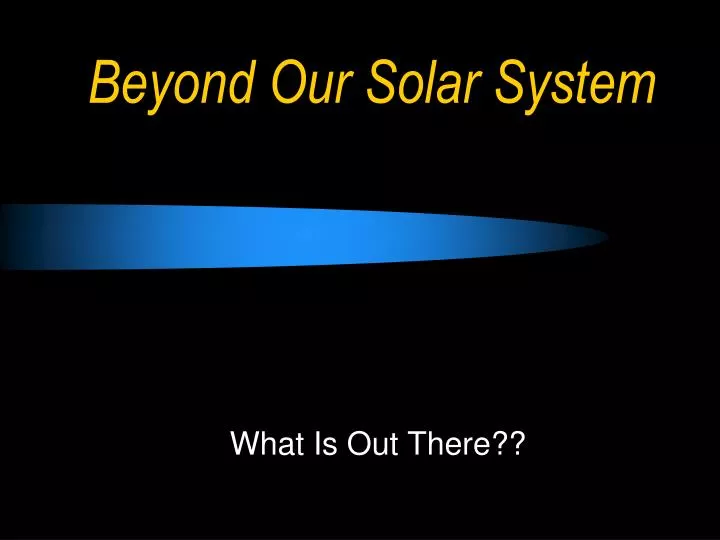 Beyond Our Solar System

What Is Out There??